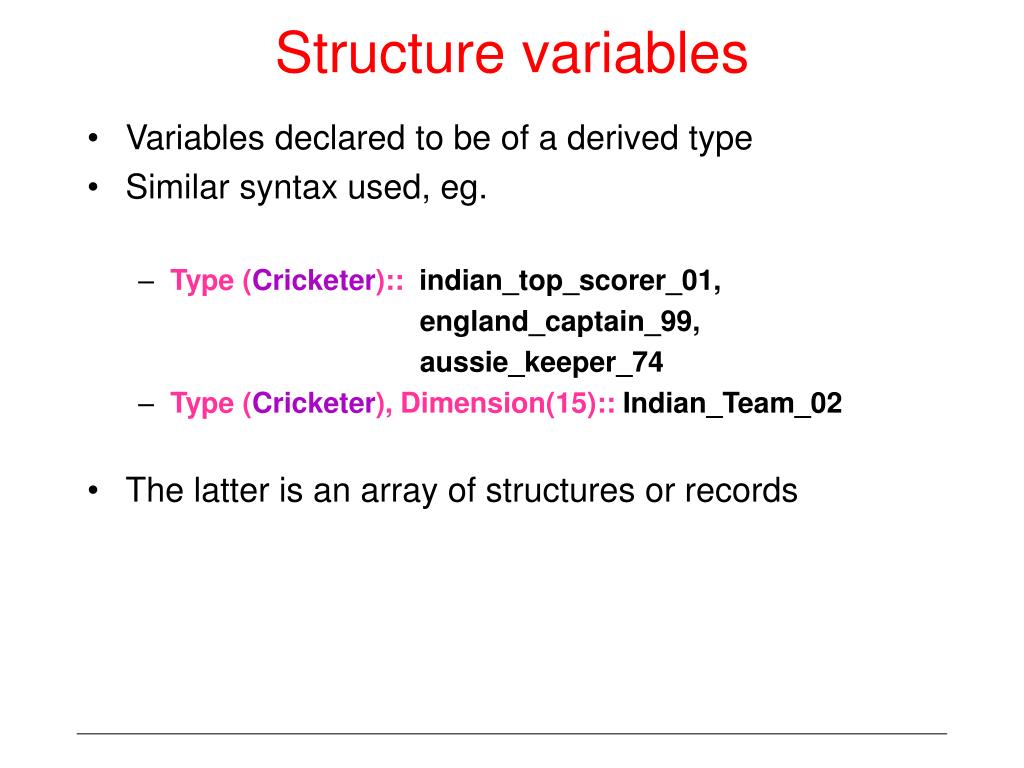 Structure variables

• Variables declared to be of a derived type
• Similar syntax used, eg.

– Type (Cricketer):: indian_top_scorer_01,
england_captain_99,
aussie_keeper_74
– Type (Cricketer), Dimension(15):: Indian_Team_02

• The latter is an array of structures or records